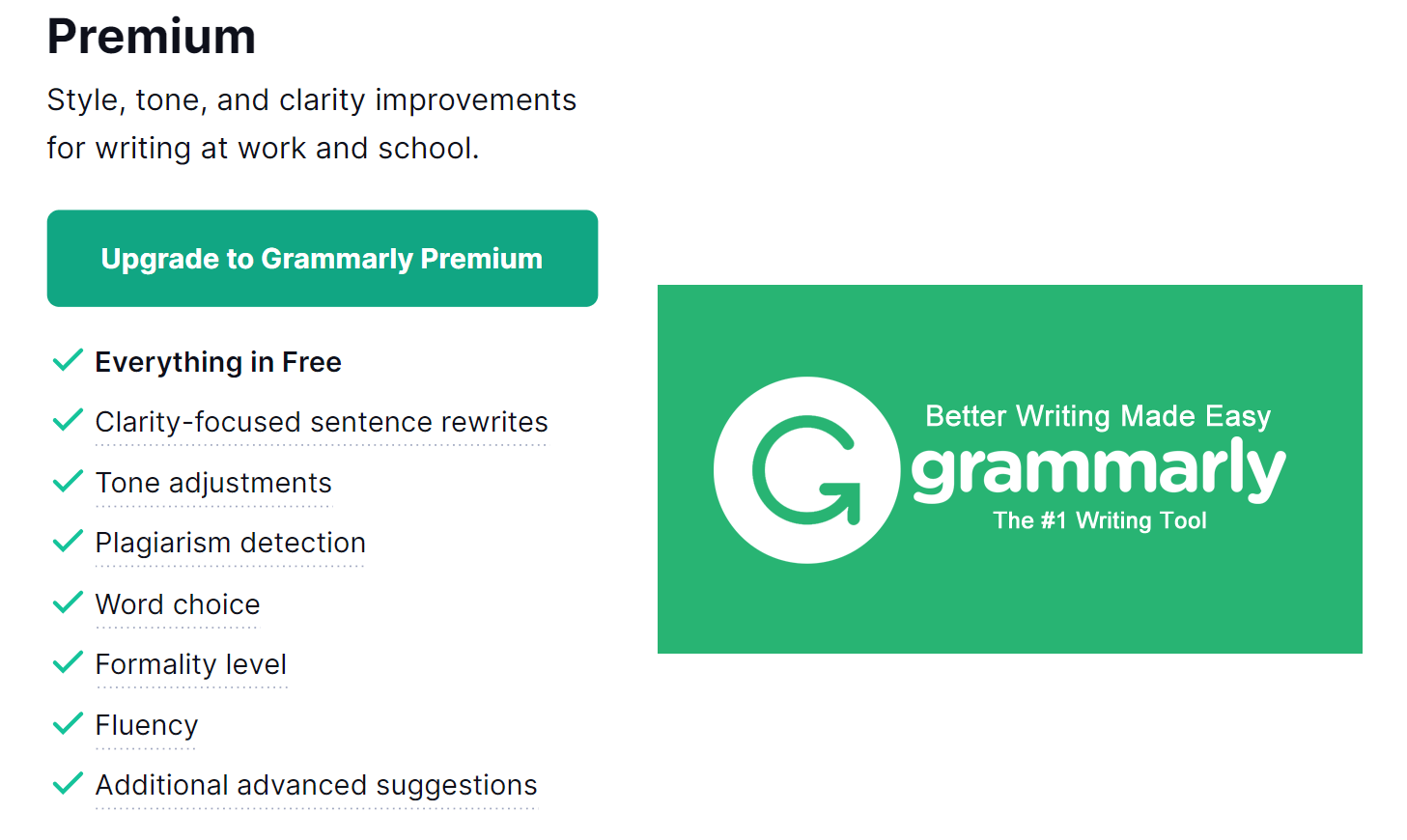 Premium

Style, tone, and clarity improvements for writing at work and school.

Upgrade to Grammarly Premium

Everything in Free
Clarity-focused sentence rewrites
Tone adjustments
Plagiarism detection
Word choice
Formality level
Fluency
Additional advanced suggestions

Better Writing Made Easy
grammarly
The #1 Writing Tool